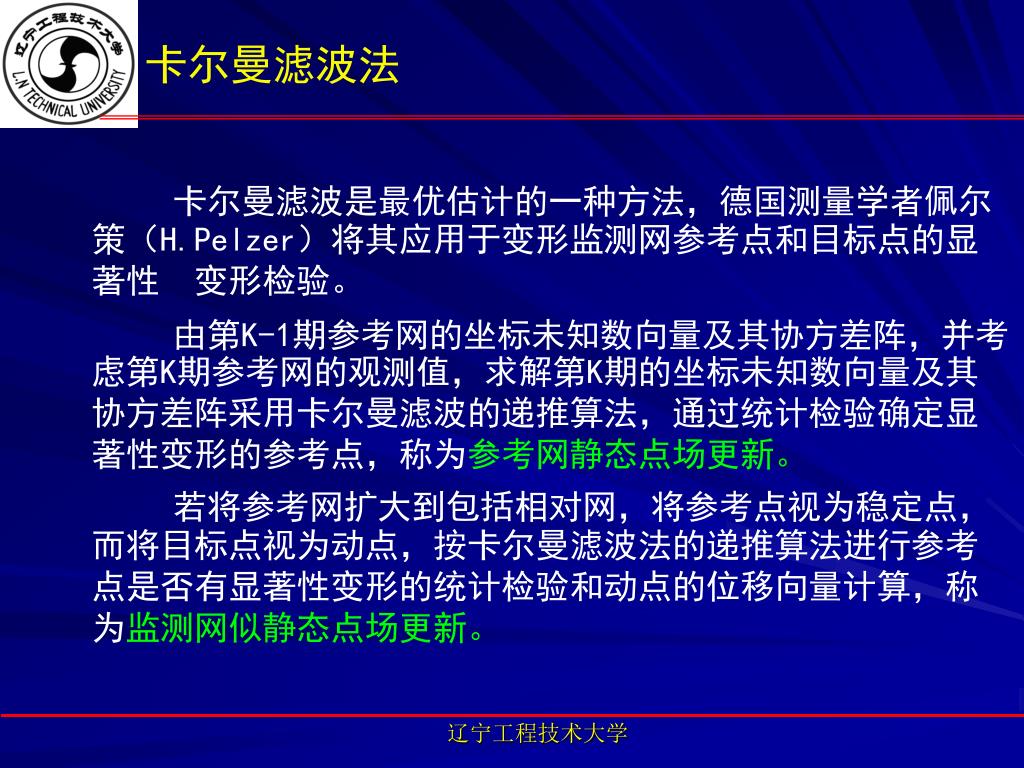 辽宁工程技术大学
L.N TECHNICAL UNIVERSITY

卡尔曼滤波法

卡尔曼滤波是最优估计的一种方法，德国测量学者佩尔策（H.Pelzer）将其应用于变形监测网参考点和目标点的显著性　变形检验。

由第K-1期参考网的坐标未知数向量及其协方差阵，并考虑第K期参考网的观测值，求解第K期的坐标未知数向量及其协方差阵采用卡尔曼滤波的递推算法，通过统计检验确定显著性变形的参考点，称为参考网静态点场更新。

若将参考网扩大到包括相对网，将参考点视为稳定点，而将目标点视为动点，按卡尔曼滤波法的递推算法进行参考点是否有显著性变形的统计检验和动点的位移向量计算，称为监测网似静态点场更新。

辽宁工程技术大学